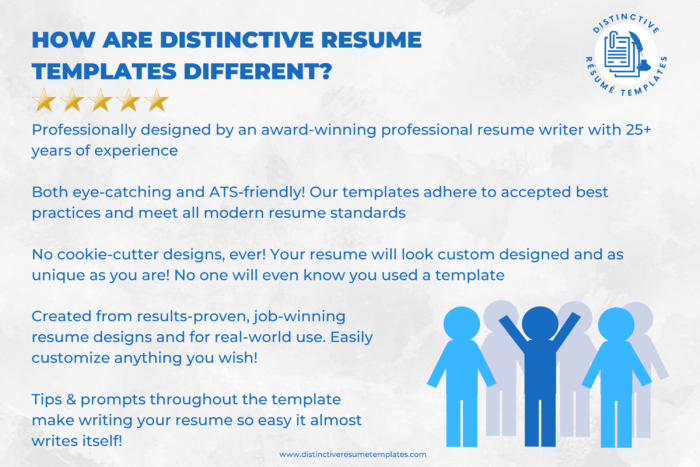 HOW ARE DISTINCTIVE RESUME TEMPLATES DIFFERENT?

DISTINCTIVE RÉSUMÉ TEMPLATES

Professionally designed by an award-winning professional resume writer with 25+ years of experience

Both eye-catching and ATS-friendly! Our templates adhere to accepted best practices and meet all modern resume standards

No cookie-cutter designs, ever! Your resume will look custom designed and as unique as you are! No one will even know you used a template

Created from results-proven, job-winning resume designs and for real-world use. Easily customize anything you wish!

Tips & prompts throughout the template make writing your resume so easy it almost writes itself!

www.distinctiveresumetemplates.com